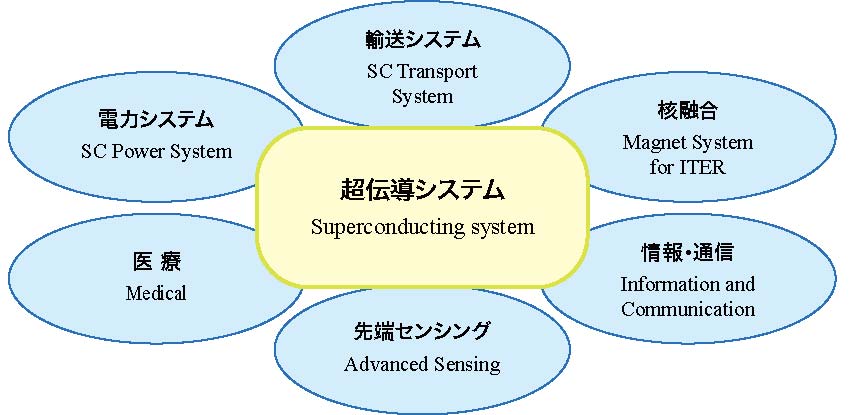 輸送システム
SC Transport System

電力システム
SC Power System

核融合
Magnet System for ITER

超伝導システム
Superconducting system

医 療
Medical

情報・通信
Information and Communication

先端センシング
Advanced Sensing